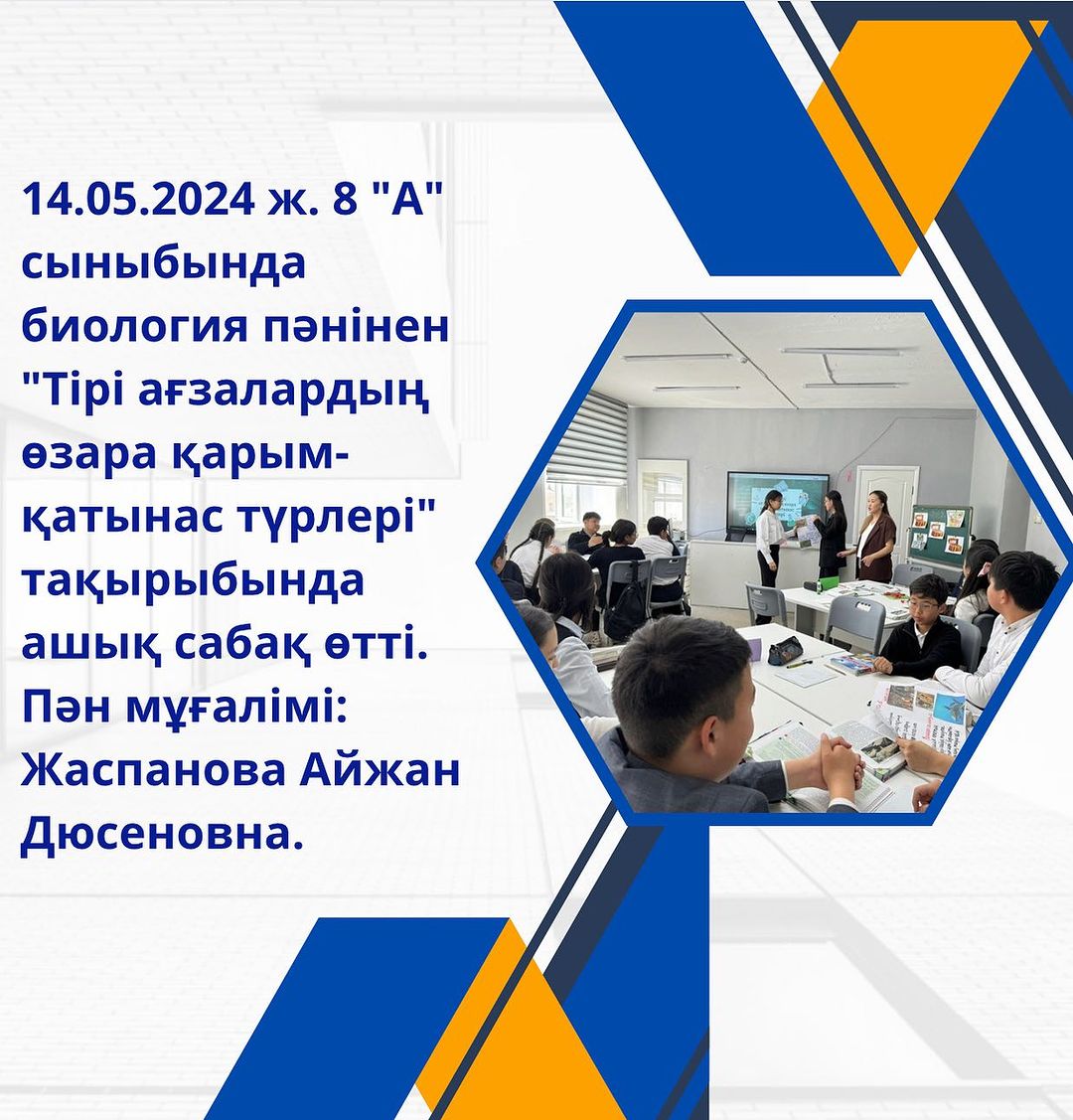 14.05.2024 ж. 8 "А" сыныбында биология пәнінен "Тірі ағзалардың өзара қарым-қатынас түрлері" тақырыбында ашық сабақ өтті. Пән мұғалімі: Жаспанова Айжан Дюсеновна.